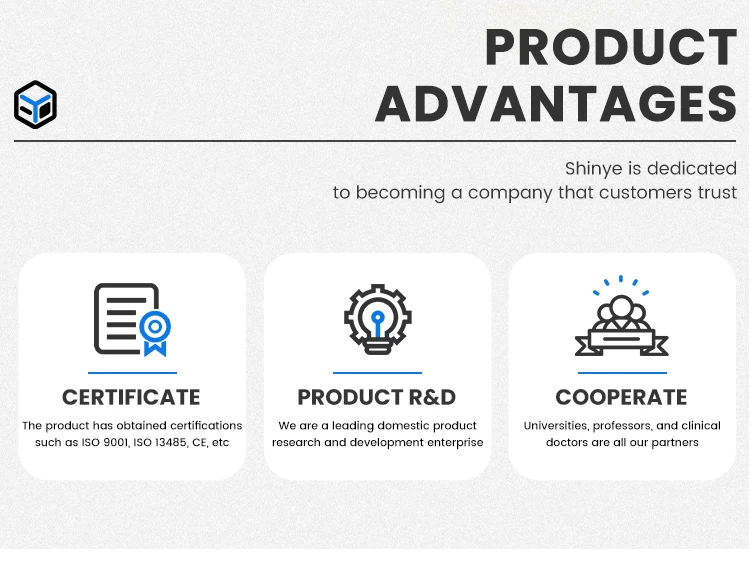 PRODUCT ADVANTAGES

Shinye is dedicated to becoming a company that customers trust

CERTIFICATE

The product has obtained certifications such as ISO 9001, ISO 13485, CE, etc

PRODUCT R&D

We are a leading domestic product research and development enterprise

COOPERATE

Universities, professors, and clinical doctors are all our partners